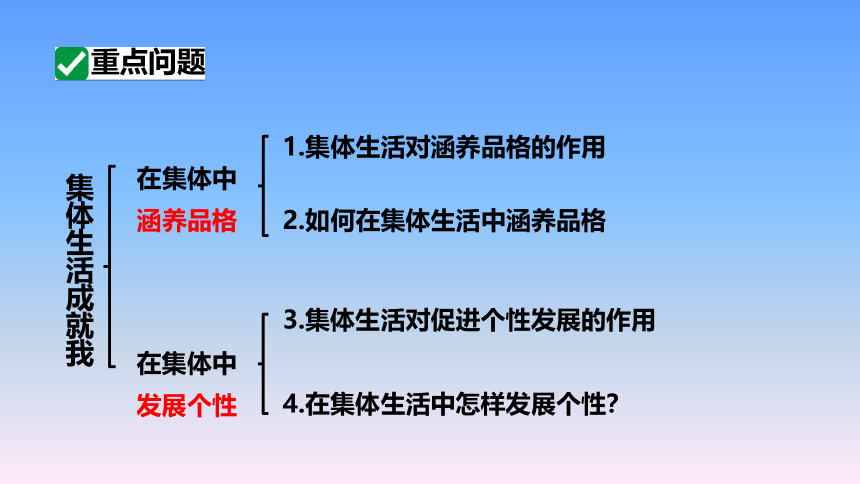 重点问题

集体生活成就我

在集体中
涵养品格

1.集体生活对涵养品格的作用

2.如何在集体生活中涵养品格

在集体中
发展个性

3.集体生活对促进个性发展的作用

4.在集体生活中怎样发展个性?